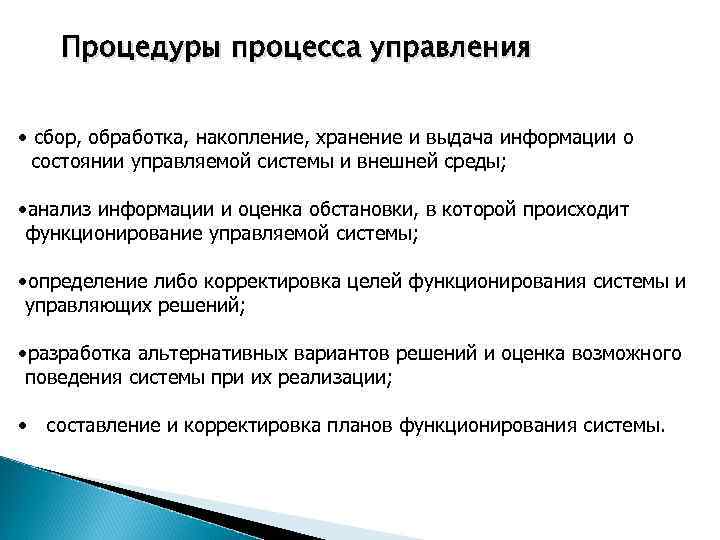 Процедуры процесса управления

• сбор, обработка, накопление, хранение и выдача информации о состоянии управляемой системы и внешней среды;

•анализ информации и оценка обстановки, в которой происходит функционирование управляемой системы;

•определение либо корректировка целей функционирования системы и управляющих решений;

•разработка альтернативных вариантов решений и оценка возможного поведения системы при их реализации;

• составление и корректировка планов функционирования системы.